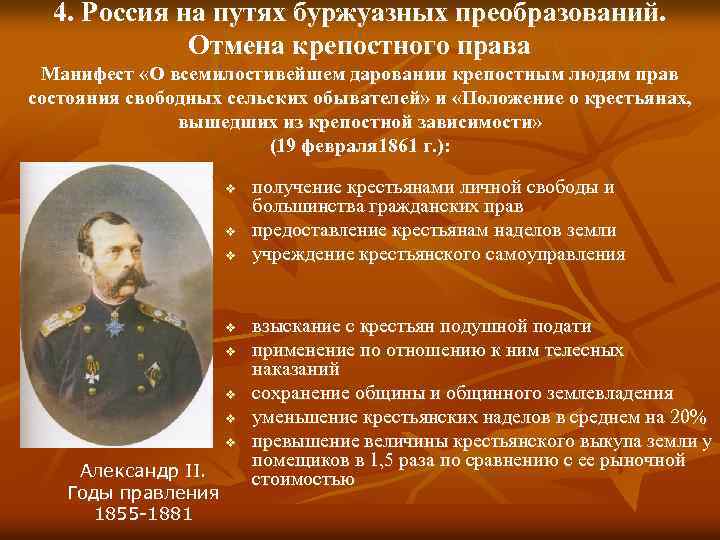 4. Россия на путях буржуазных преобразований. Отмена крепостного права

Манифест «О всемилостивейшем даровании крепостным людям прав состояния свободных сельских обывателей» и «Положение о крестьянах, вышедших из крепостной зависимости» (19 февраля1861 г.):

❖ получение крестьянами личной свободы и большинства гражданских прав
❖ предоставление крестьянам наделов земли
❖ учреждение крестьянского самоуправления

❖ взыскание с крестьян подушной подати
❖ применение по отношению к ним телесных наказаний
❖ сохранение общины и общинного землевладения
❖ уменьшение крестьянских наделов в среднем на 20%
❖ превышение величины крестьянского выкупа земли у помещиков в 1,5 раза по сравнению с ее рыночной стоимостью

Александр II.
Годы правления
1855-1881